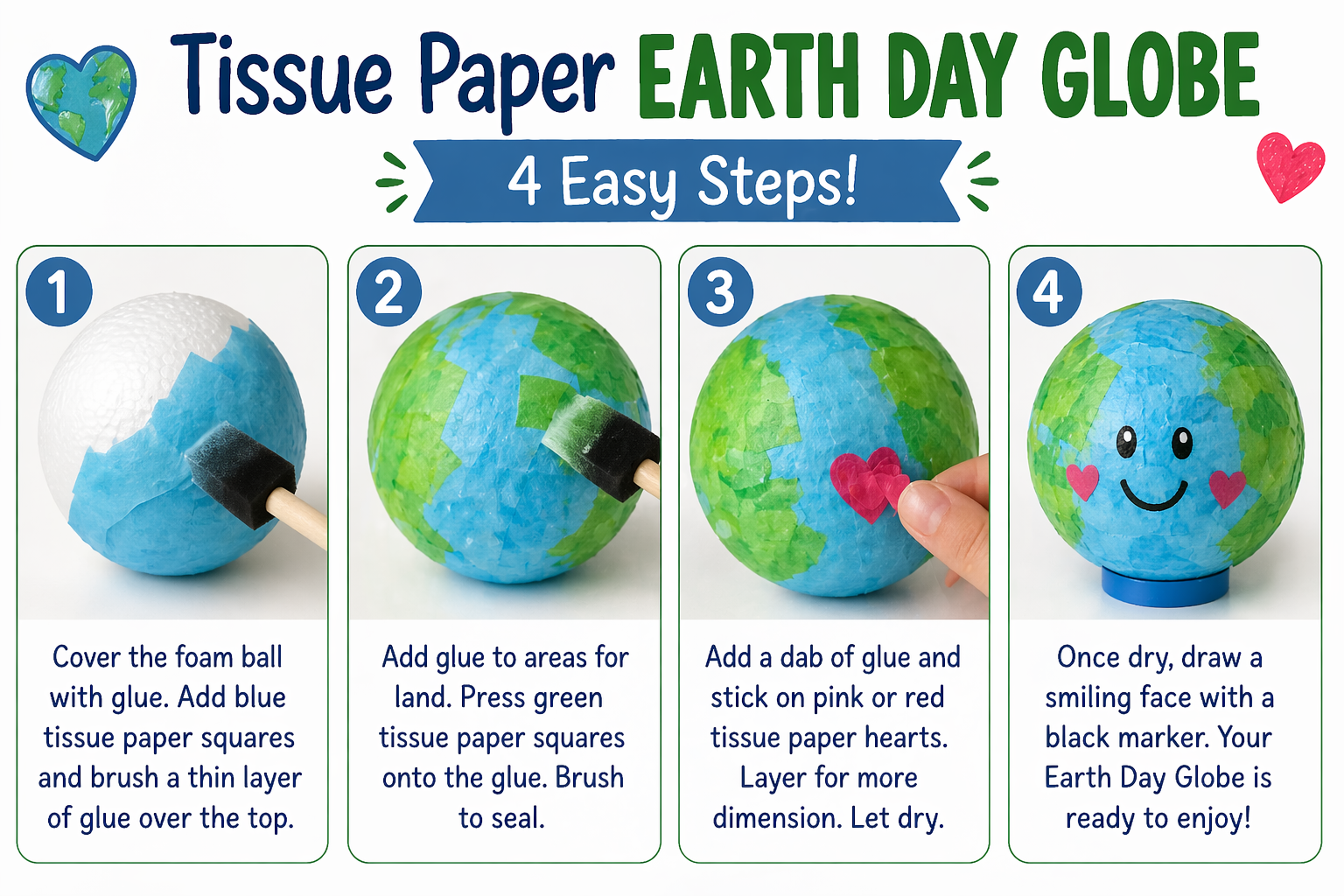 Tissue Paper EARTH DAY GLOBE

4 Easy Steps!

1

Cover the foam ball with glue. Add blue tissue paper squares and brush a thin layer of glue over the top.

2

Add glue to areas for land. Press green tissue paper squares onto the glue. Brush to seal.

3

Add a dab of glue and stick on pink or red tissue paper hearts. Layer for more dimension. Let dry.

4

Once dry, draw a smiling face with a black marker. Your Earth Day Globe is ready to enjoy!